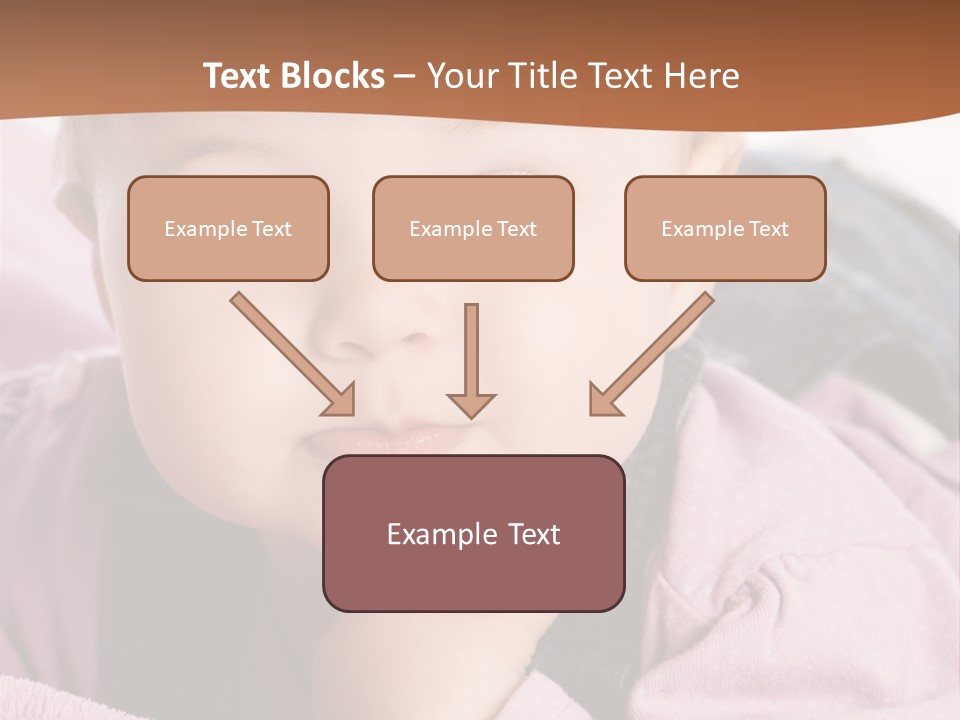 Text Blocks – Your Title Text Here

Example Text

Example Text

Example Text

Example Text